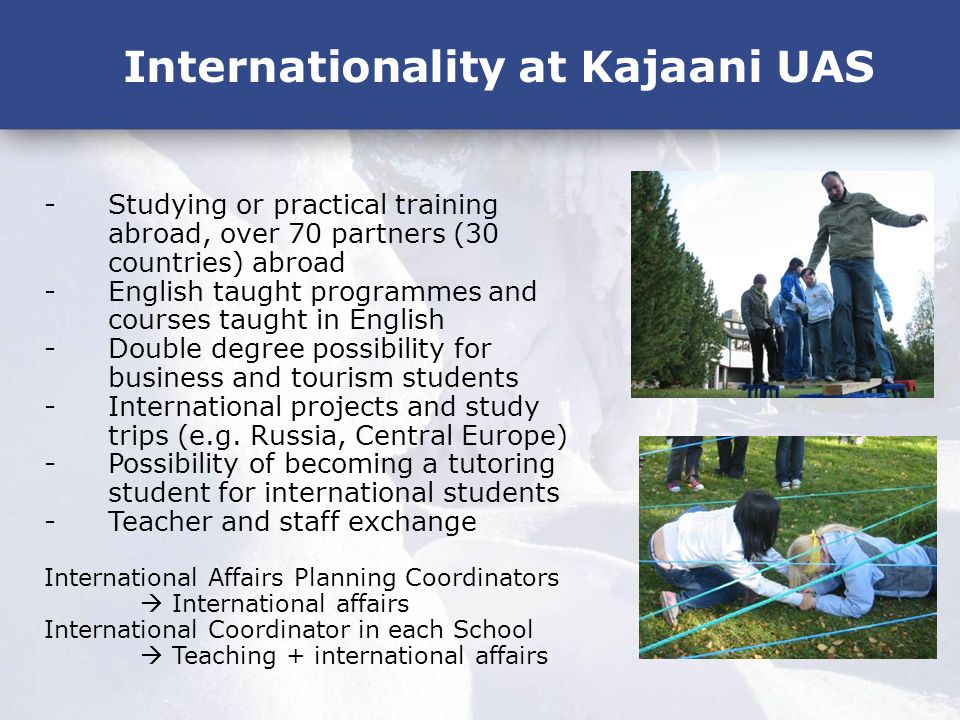 Internationality at Kajaani UAS

- Studying or practical training abroad, over 70 partners (30 countries) abroad
- English taught programmes and courses taught in English
- Double degree possibility for business and tourism students
- International projects and study trips (e.g. Russia, Central Europe)
- Possibility of becoming a tutoring student for international students
- Teacher and staff exchange

International Affairs Planning Coordinators
→ International affairs
International Coordinator in each School
→ Teaching + international affairs